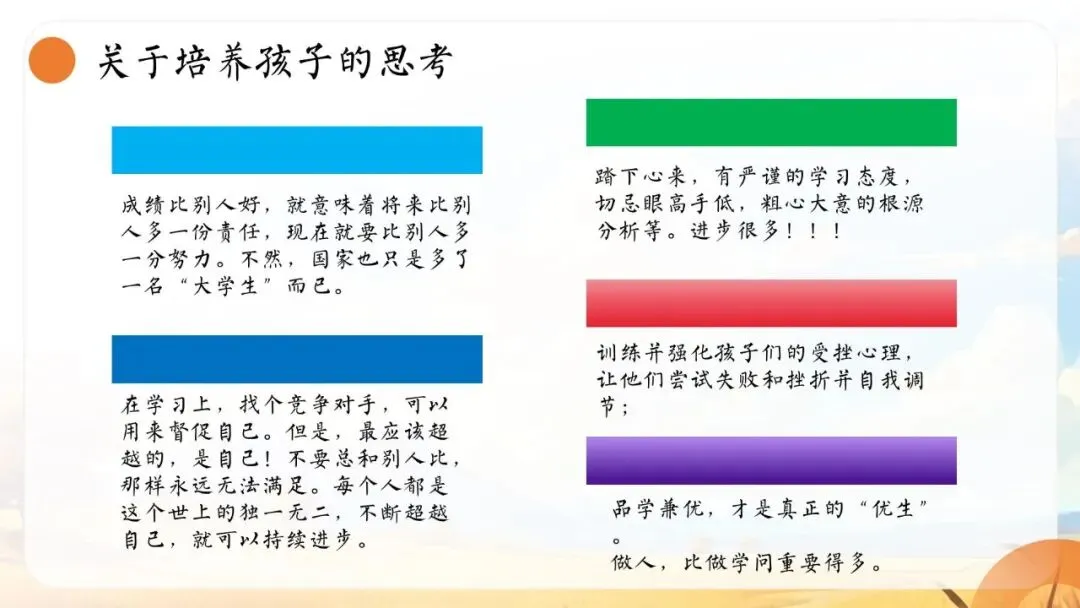 关于培养孩子的思考

成绩比别人好，就意味着将来比别人多一份责任，现在就要比别人多一分努力。不然，国家也只是多了一名“大学生”而已。

在学习上，找个竞争对手，可以用来督促自己。但是，最应该超越的，是自己！不要总和别人比，那样永远无法满足。每个人都是这个世上的独一无二，不断超越自己，就可以持续进步。

踏下心来，有严谨的学习态度，切忌眼高手低，粗心大意的根源分析等。进步很多！！！

训练并强化孩子们的受挫心理，让他们尝试失败和挫折并自我调节；

品学兼优，才是真正的“优生”。
做人，比做学问重要得多。